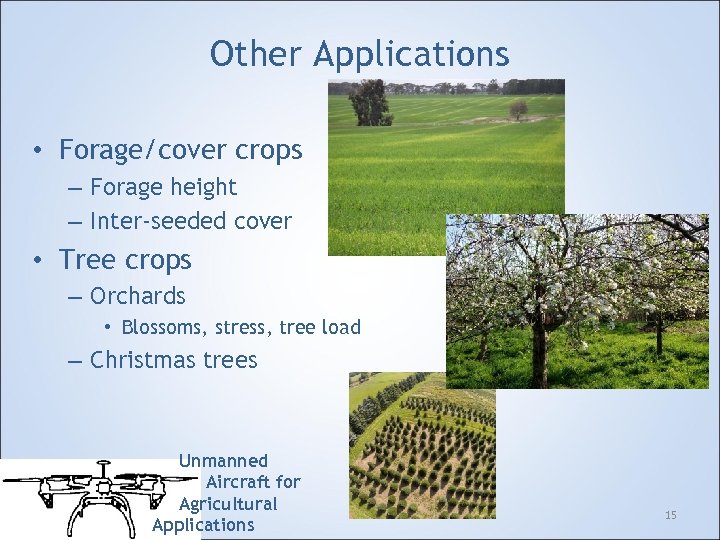 Other Applications

• Forage/cover crops
– Forage height
– Inter-seeded cover
• Tree crops
– Orchards
• Blossoms, stress, tree load
– Christmas trees

Unmanned Aircraft for Agricultural Applications

15